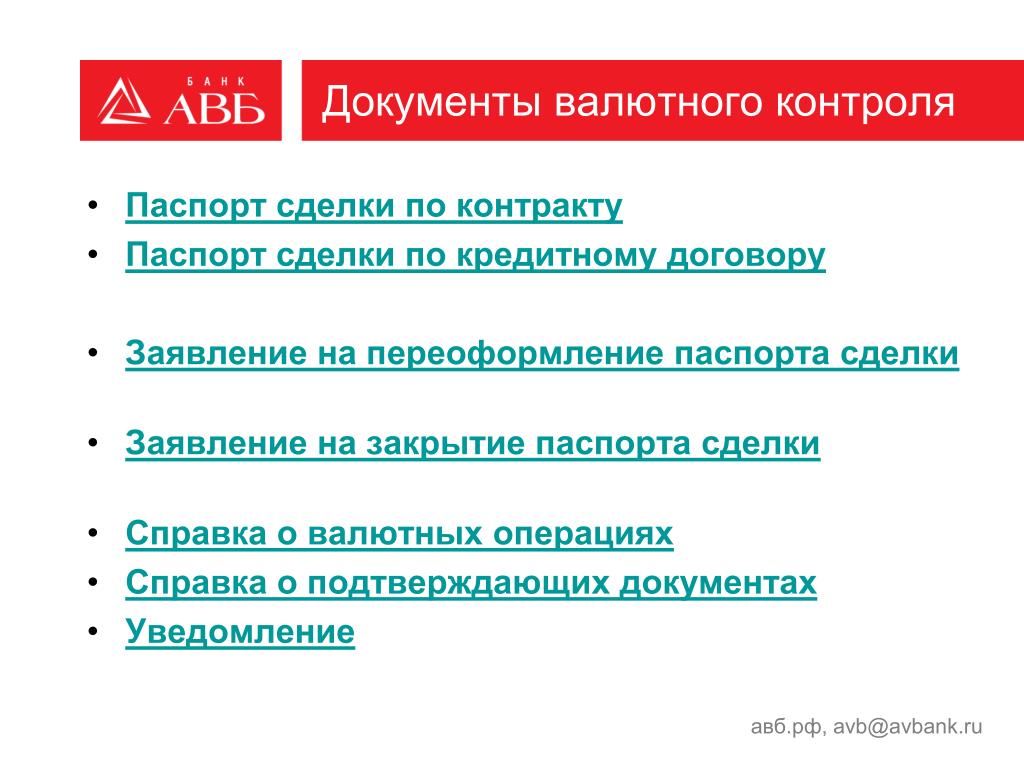 БАНК АВБ

Документы валютного контроля

• Паспорт сделки по контракту
• Паспорт сделки по кредитному договору

• Заявление на переоформление паспорта сделки

• Заявление на закрытие паспорта сделки

• Справка о валютных операциях
• Справка о подтверждающих документах
• Уведомление

авб.рф, avb@avbank.ru